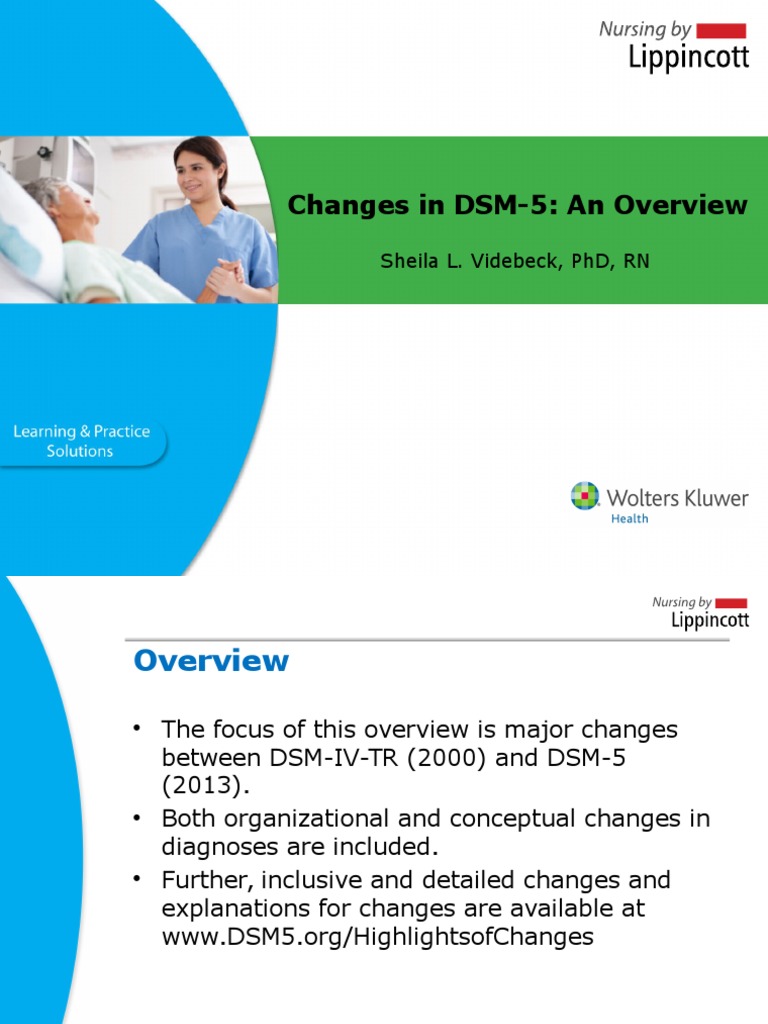 Nursing by
Lippincott

Changes in DSM-5: An Overview

Sheila L. Videbeck, PhD, RN

Learning & Practice Solutions

Wolters Kluwer
Health

Nursing by
Lippincott

Overview

• The focus of this overview is major changes between DSM-IV-TR (2000) and DSM-5 (2013).
• Both organizational and conceptual changes in diagnoses are included.
• Further, inclusive and detailed changes and explanations for changes are available at www.DSM5.org/HighlightsofChanges